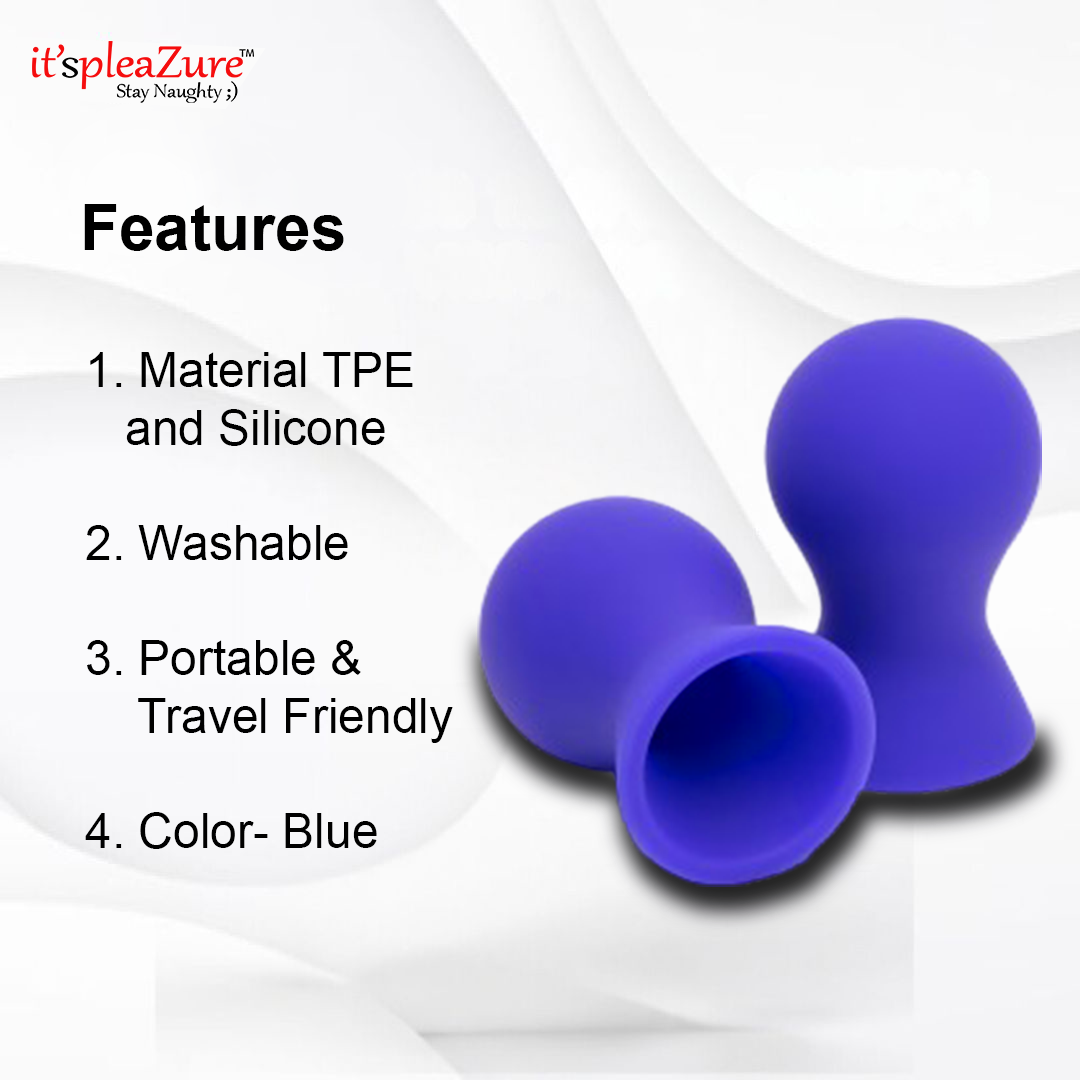 it'spleaZure™
Stay Naughty ;)

Features

1. Material TPE and Silicone

2. Washable

3. Portable & Travel Friendly

4. Color- Blue